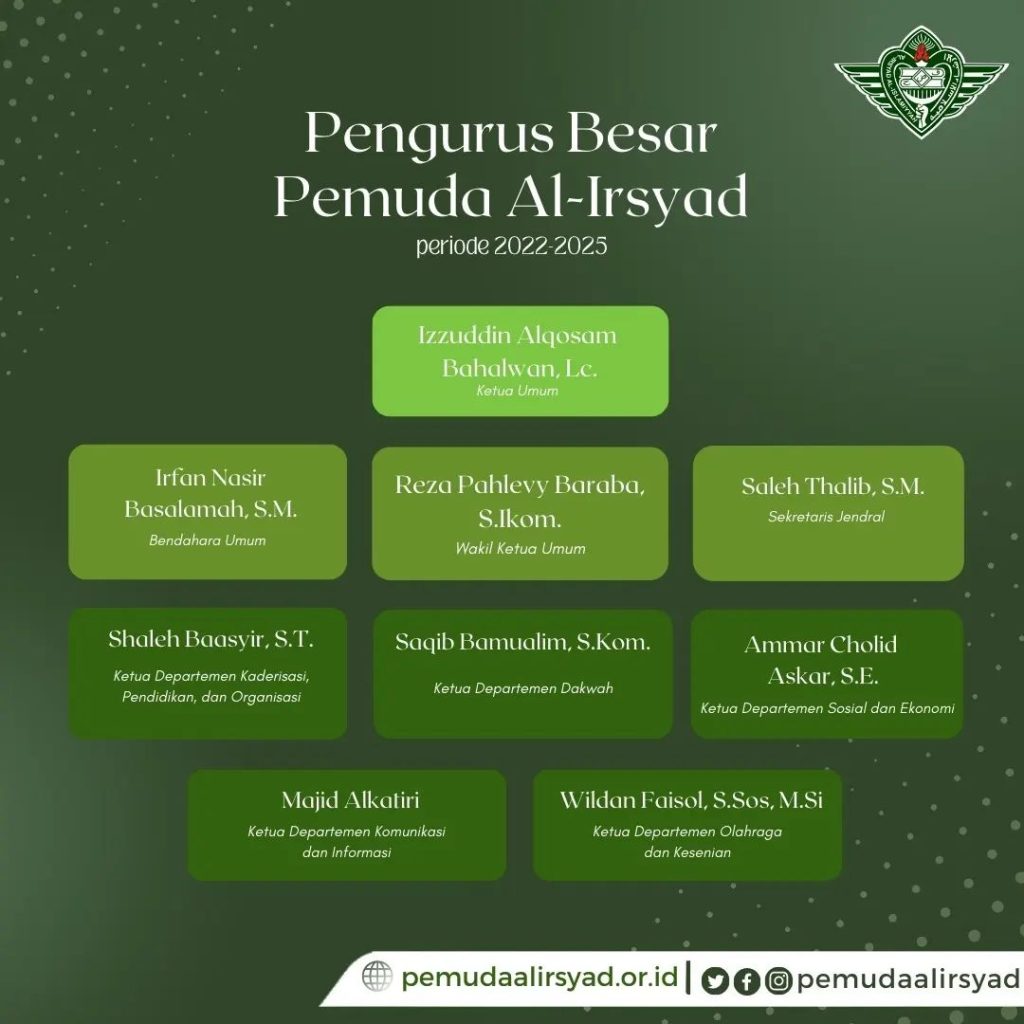 Pengurus Besar
Pemuda Al-Irsyad
periode 2022-2025

Izzuddin Alqosam Bahalwan, Lc.
Ketua Umum

Irfan Nasir Basalamah, S.M.
Bendahara Umum

Reza Pahlevy Baraba, S.Ikom.
Wakil Ketua Umum

Saleh Thalib, S.M.
Sekretaris Jendral

Shaleh Baasyir, S.T.
Ketua Departemen Kaderisasi, Pendidikan, dan Organisasi

Saqib Bamualim, S.Kom.
Ketua Departemen Dakwah

Ammar Cholid Askar, S.E.
Ketua Departemen Sosial dan Ekonomi

Majid Alkatiri
Ketua Departemen Komunikasi dan Informasi

Wildan Faisol, S.Sos, M.Si
Ketua Departemen Olahraga dan Kesenian

pemudaalirsyad.or.id | pemudaalirsyad